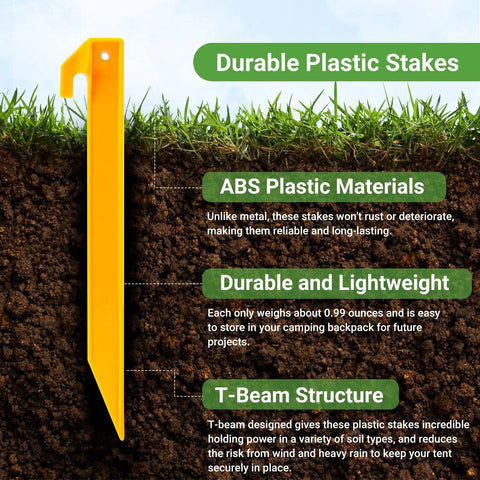 Durable Plastic Stakes

ABS Plastic Materials

Unlike metal, these stakes won't rust or deteriorate, making them reliable and long-lasting.

Durable and Lightweight

Each only weighs about 0.99 ounces and is easy to store in your camping backpack for future projects.

T-Beam Structure

T-beam designed gives these plastic stakes incredible holding power in a variety of soil types, and reduces the risk from wind and heavy rain to keep your tent securely in place.